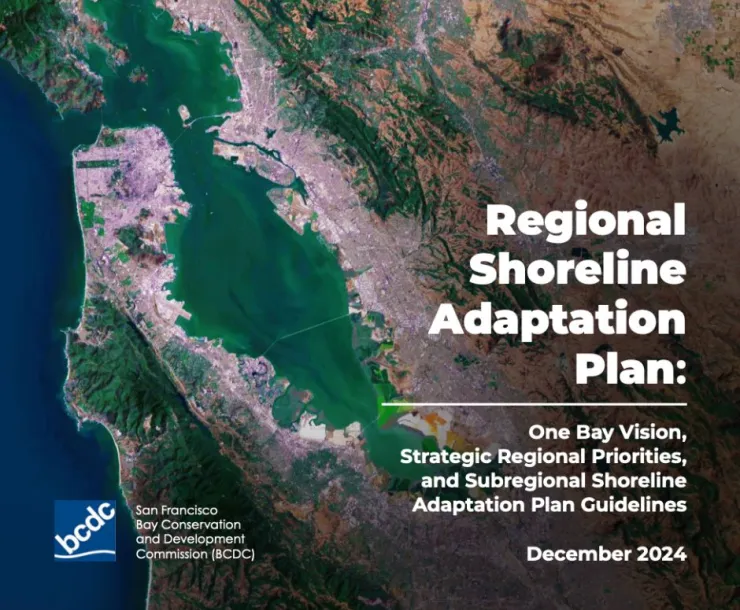 Regional Shoreline Adaptation Plan:

One Bay Vision, Strategic Regional Priorities, and Subregional Shoreline Adaptation Plan Guidelines

December 2024

bcdc

San Francisco Bay Conservation and Development Commission (BCDC)